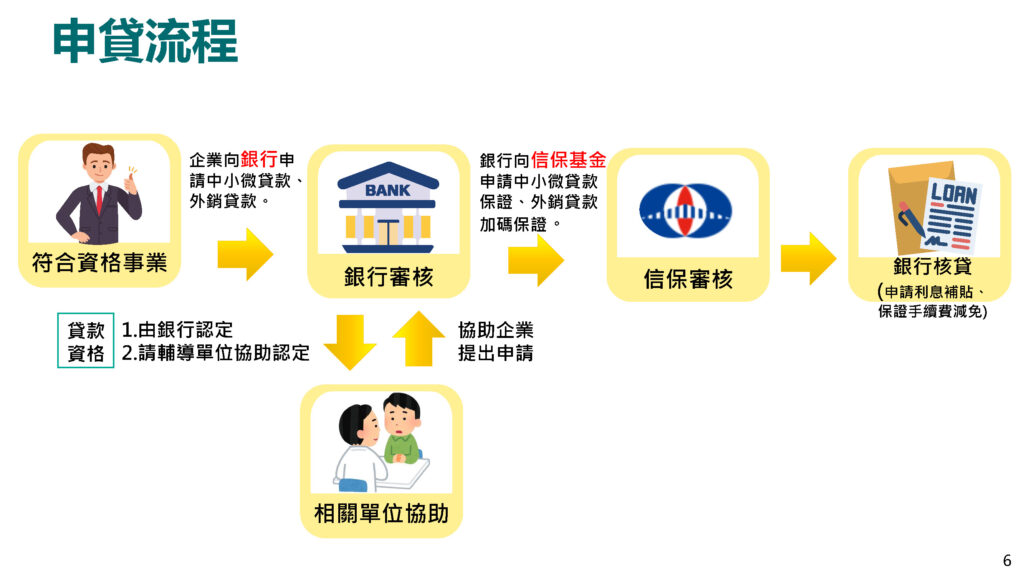 申貸流程

符合資格事業

企業向銀行申請中小微貸款、外銷貸款。

BANK

銀行審核

銀行向信保基金申請中小微貸款保證、外銷貸款加碼保證。

信保審核

LOAN

銀行核貸
(申請利息補貼、保證手續費減免)

貸款資格

1.由銀行認定
2.請輔導單位協助認定

協助企業提出申請

相關單位協助

6